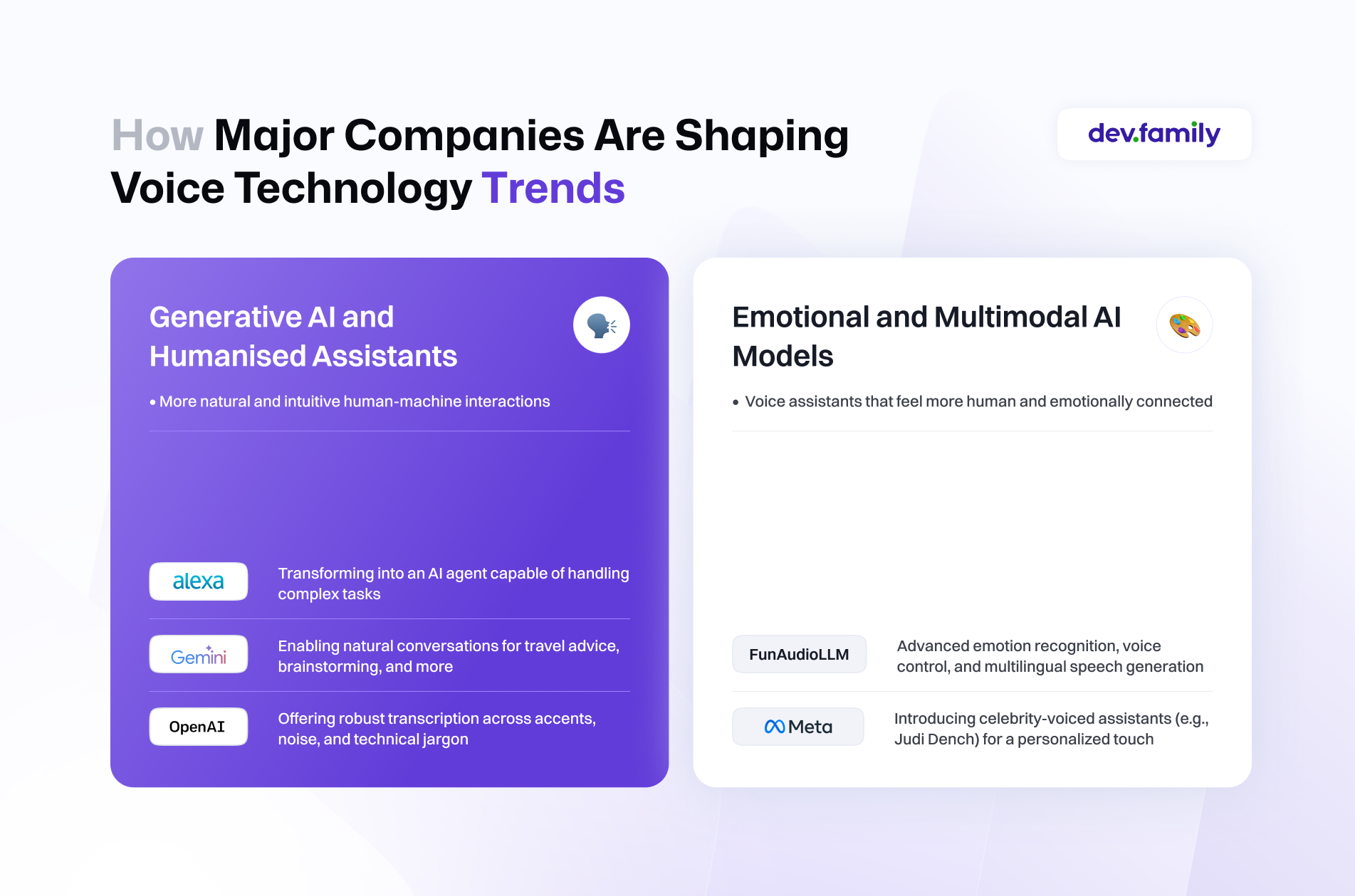 How Major Companies Are Shaping Voice Technology Trends

dev.family

Generative AI and Humanised Assistants

• More natural and intuitive human-machine interactions

alexa

Transforming into an AI agent capable of handling complex tasks

Gemini

Enabling natural conversations for travel advice, brainstorming, and more

OpenAI

Offering robust transcription across accents, noise, and technical jargon

Emotional and Multimodal AI Models

• Voice assistants that feel more human and emotionally connected

FunAudioLLM

Advanced emotion recognition, voice control, and multilingual speech generation

Meta

Introducing celebrity-voiced assistants (e.g., Judi Dench) for a personalized touch